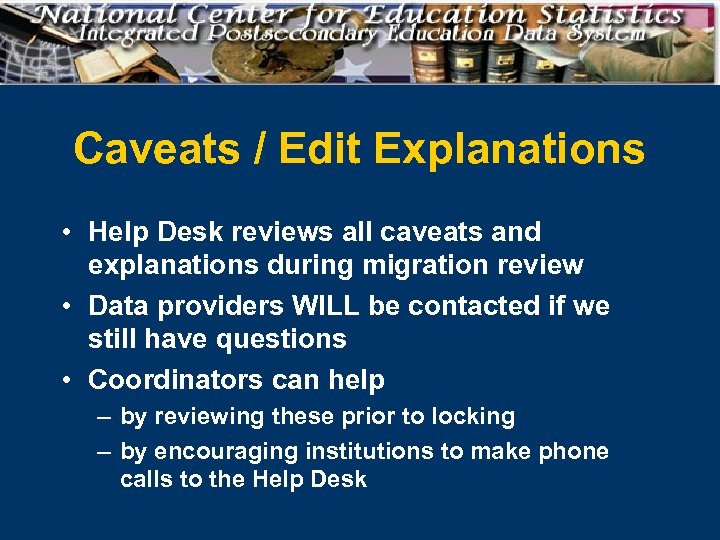 National Center for Education Statistics
Integrated Postsecondary Education Data System

Caveats / Edit Explanations

• Help Desk reviews all caveats and explanations during migration review
• Data providers WILL be contacted if we still have questions
• Coordinators can help
– by reviewing these prior to locking
– by encouraging institutions to make phone calls to the Help Desk